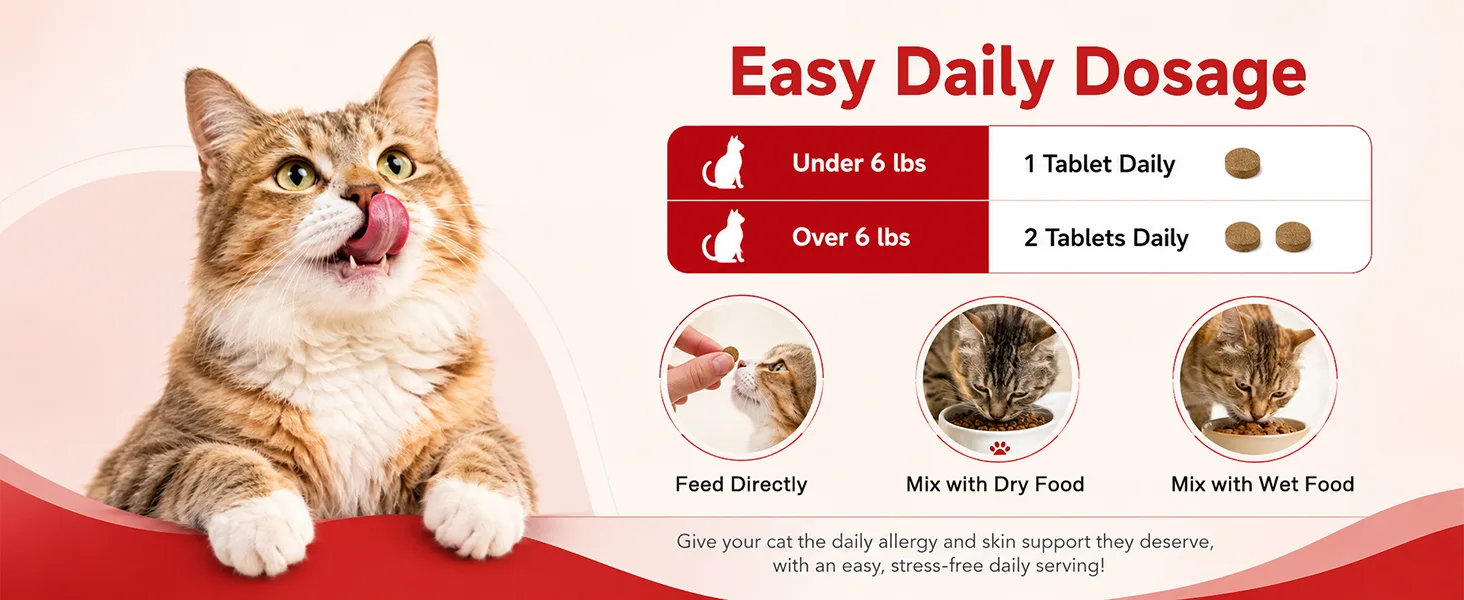 Easy Daily Dosage

| Under 6 lbs | 1 Tablet Daily |
|---|---|
| Over 6 lbs | 2 Tablets Daily |

Feed Directly

Mix with Dry Food

Mix with Wet Food

Give your cat the daily allergy and skin support they deserve, with an easy, stress-free daily serving!